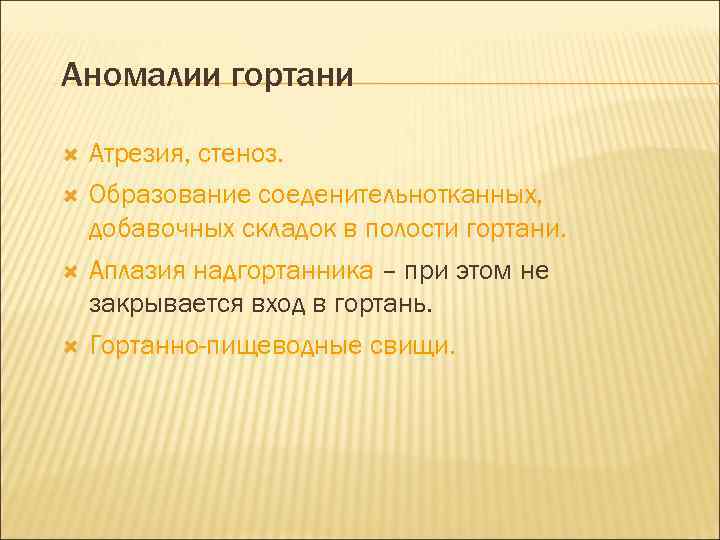 Аномалии гортани

Атрезия, стеноз.

Образование соеденительнотканных, добавочных складок в полости гортани.

Аплазия надгортанника – при этом не закрывается вход в гортань.

Гортанно-пищеводные свищи.